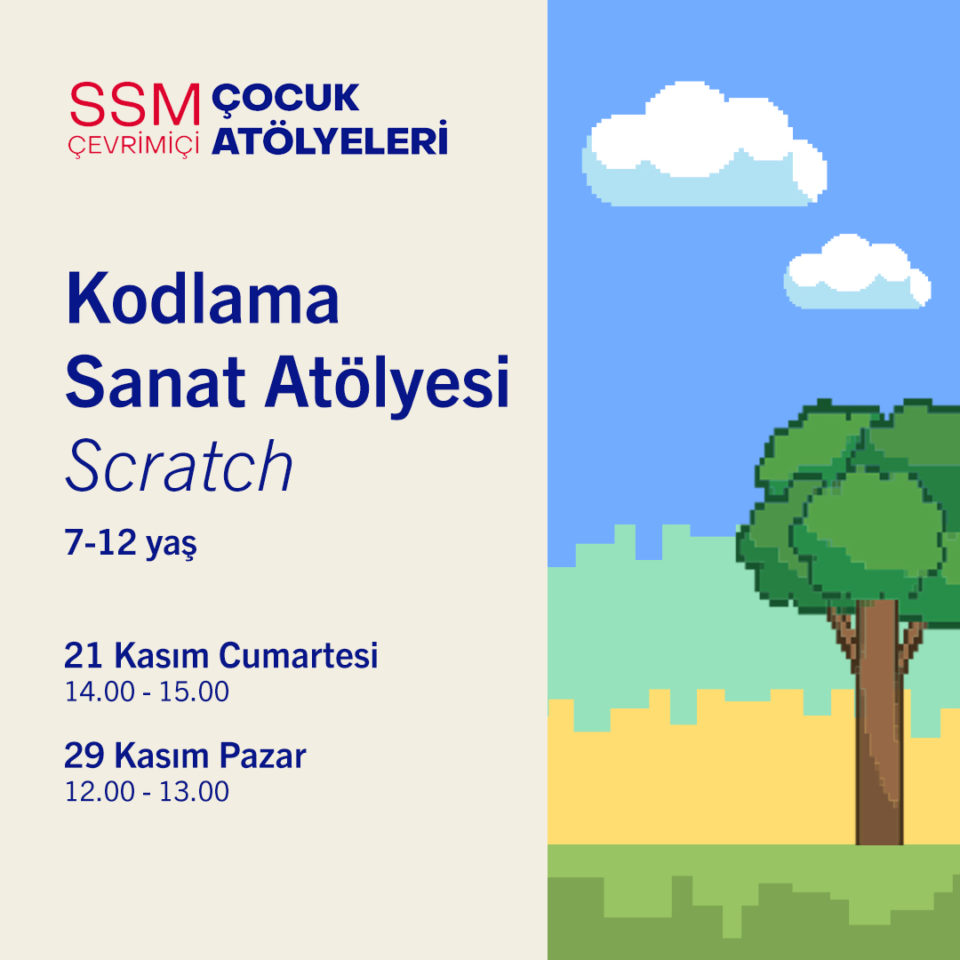 SSM
ÇEVRİMİÇİ
ÇOCUK
ATÖLYELERİ

Kodlama
Sanat Atölyesi
Scratch

7-12 yaş

21 Kasım Cumartesi
14.00 - 15.00

29 Kasım Pazar
12.00 - 13.00